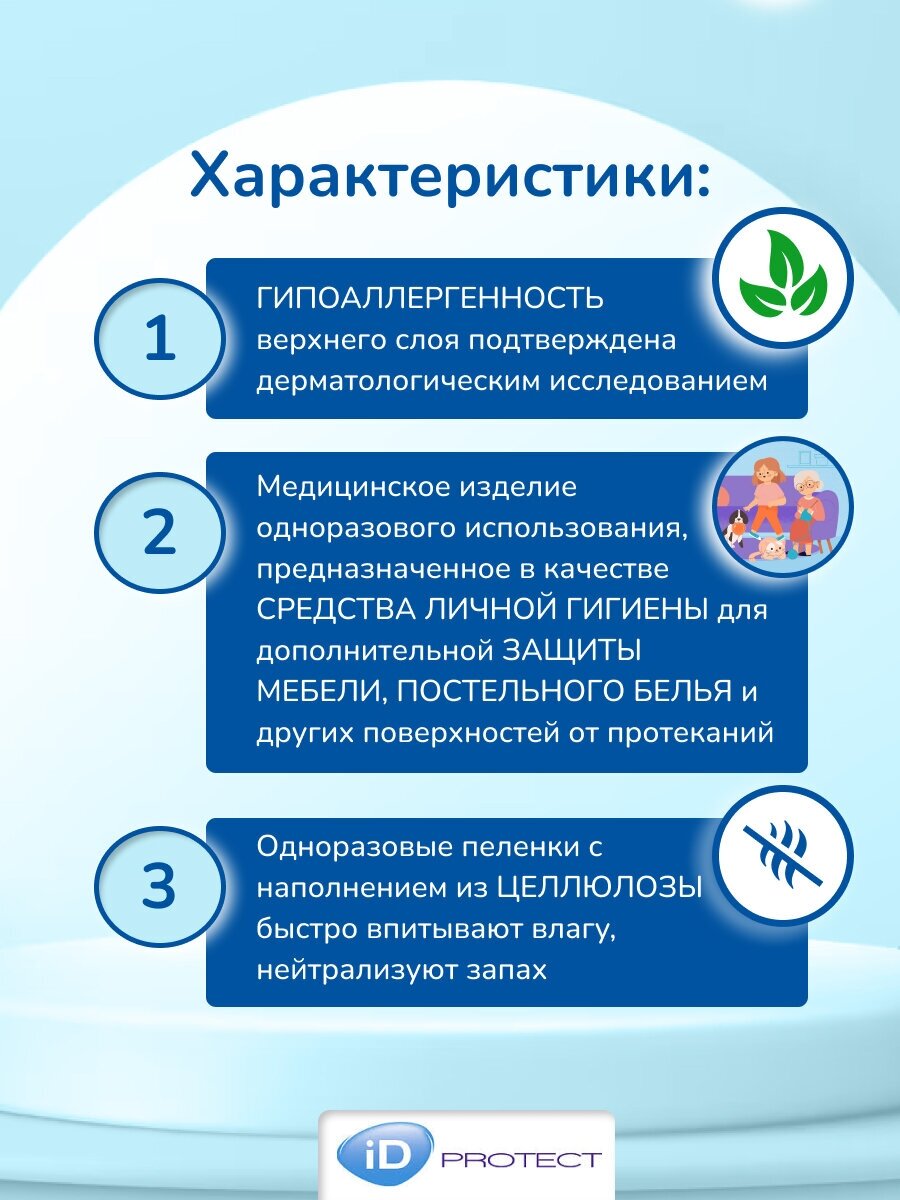 Характеристики:

1

ГИПОАЛЛЕРГЕННОСТЬ верхнего слоя подтверждена дерматологическим исследованием

2

Медицинское изделие одноразового использования, предназначенное в качестве СРЕДСТВА ЛИЧНОЙ ГИГИЕНЫ для дополнительной ЗАЩИТЫ МЕБЕЛИ, ПОСТЕЛЬНОГО БЕЛЬЯ и других поверхностей от протеканий

3

Одноразовые пеленки с наполнением из ЦЕЛЛЮЛОЗЫ быстро впитывают влагу, нейтрализуют запах

iD PROTECT